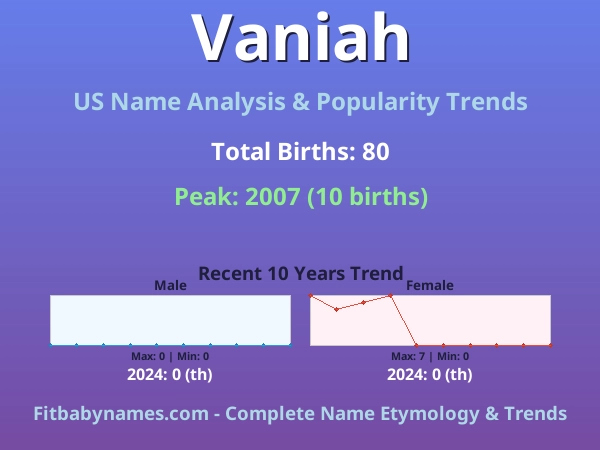 Vaniah

US Name Analysis & Popularity Trends

Total Births: 80

Peak: 2007 (10 births)

Recent 10 Years Trend

Male

Max: 0 | Min: 0

2024: 0 (th)

Female

Max: 7 | Min: 0

2024: 0 (th)

Fitbabynames.com - Complete Name Etymology & Trends